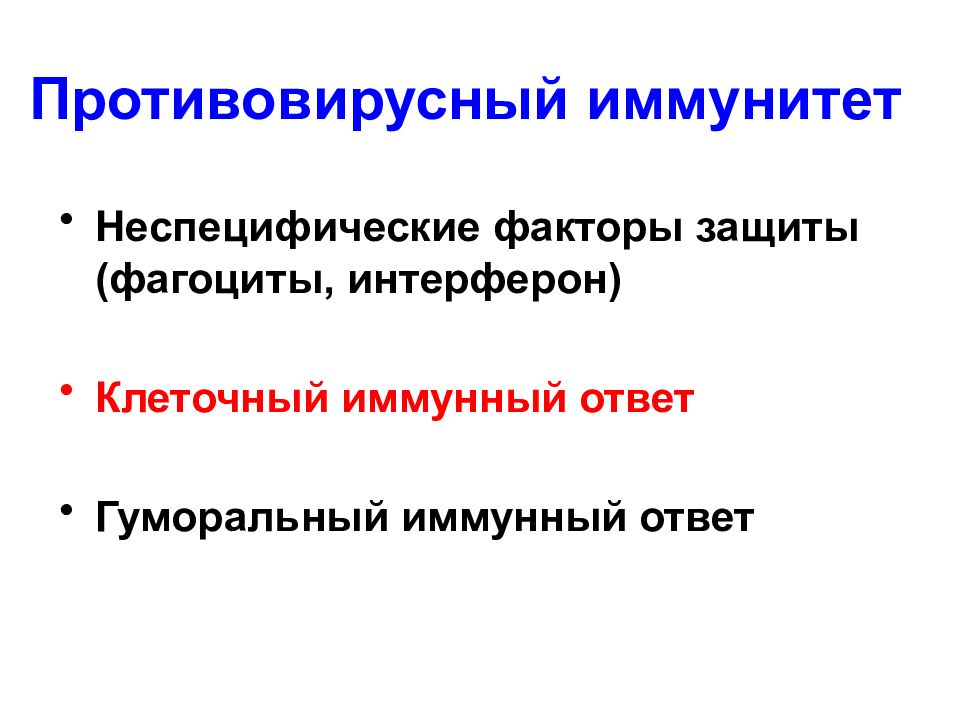 Противовирусный иммунитет

• Неспецифические факторы защиты (фагоциты, интерферон)

• Клеточный иммунный ответ

• Гуморальный иммунный ответ